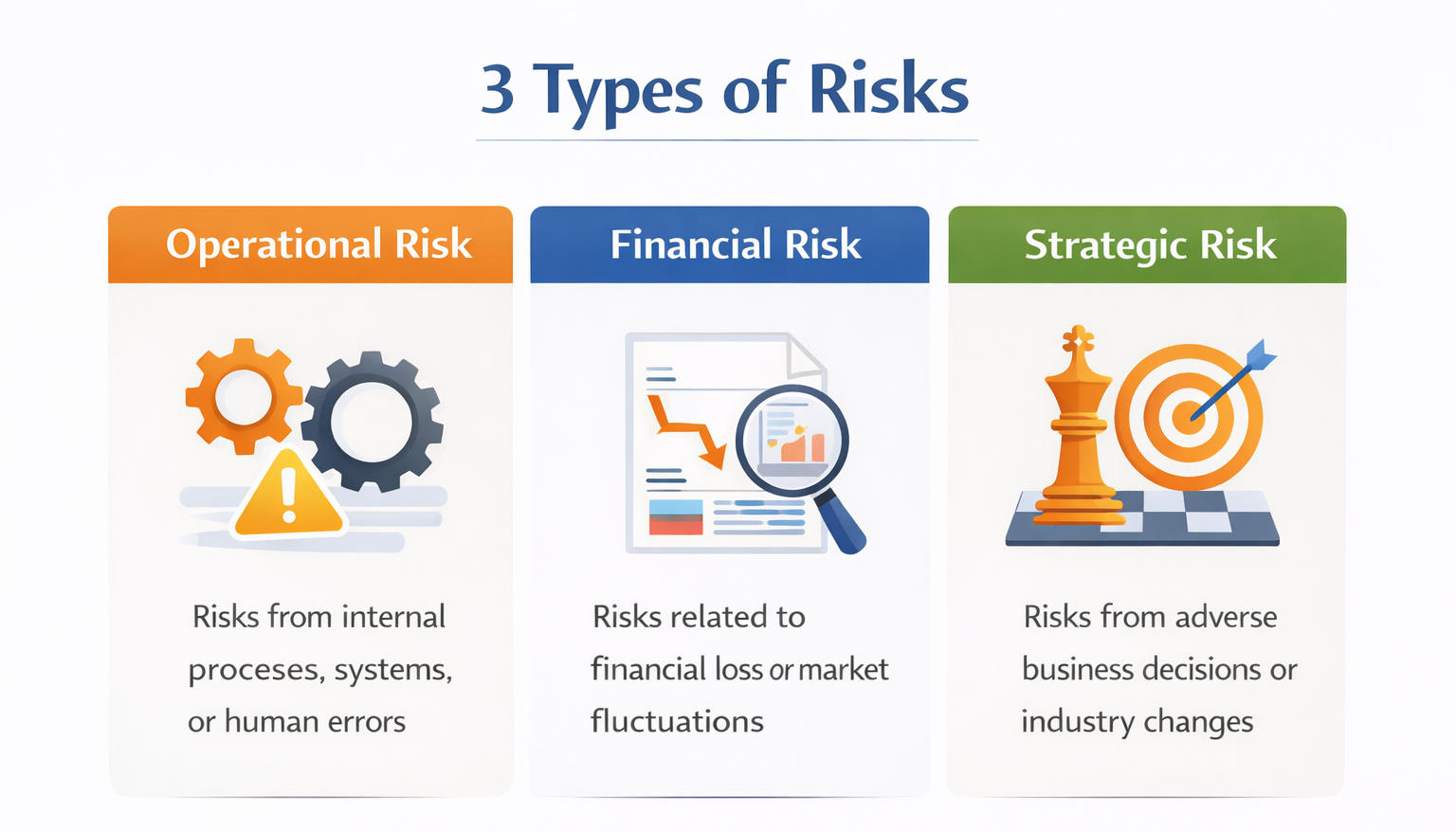 3 Types of Risks

Operational Risk

Risks from internal proceses, systems, or human errors

Financial Risk

Risks related to financial loss or market fluctuations

Strategic Risk

Risks from adverse business decisions or industry changes